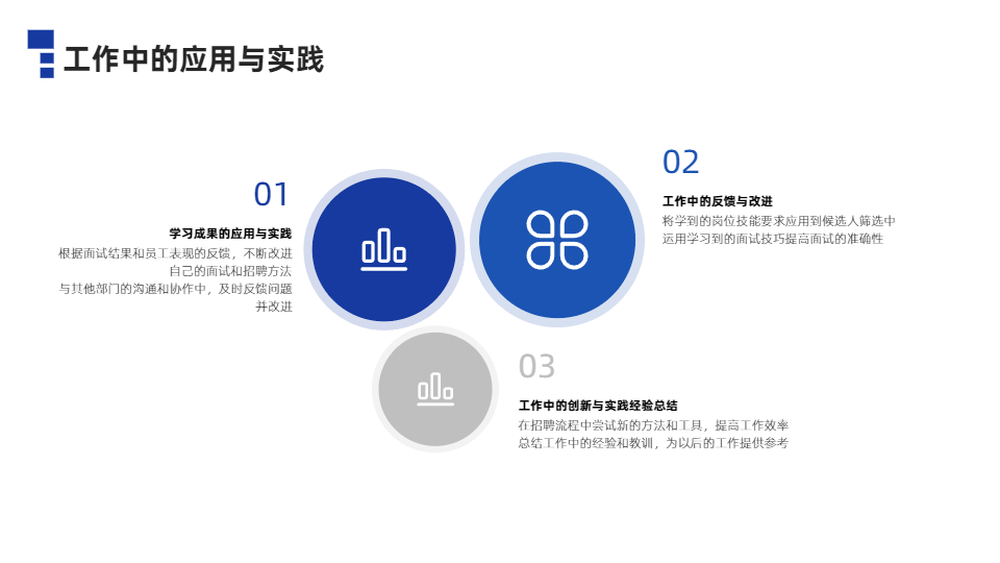 工作中的应用与实践

01

学习成果的应用与实践

根据面试结果和员工表现的反馈，不断改进自己的面试和招聘方法
与其他部门的沟通和协作中，及时反馈问题并改进

02

工作中的反馈与改进

将学到的岗位技能要求应用到候选人筛选中
运用学习到的面试技巧提高面试的准确性

03

工作中的创新与实践经验总结

在招聘流程中尝试新的方法和工具，提高工作效率
总结工作中的经验和教训，为以后的工作提供参考